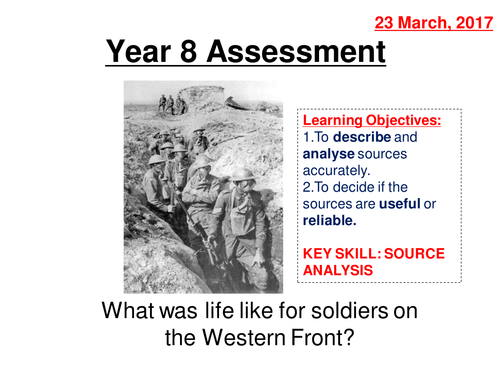 23 March, 2017

Year 8 Assessment

Learning Objectives:
1.To describe and analyse sources accurately.
2.To decide if the sources are useful or reliable.

KEY SKILL: SOURCE ANALYSIS

What was life like for soldiers on the Western Front?